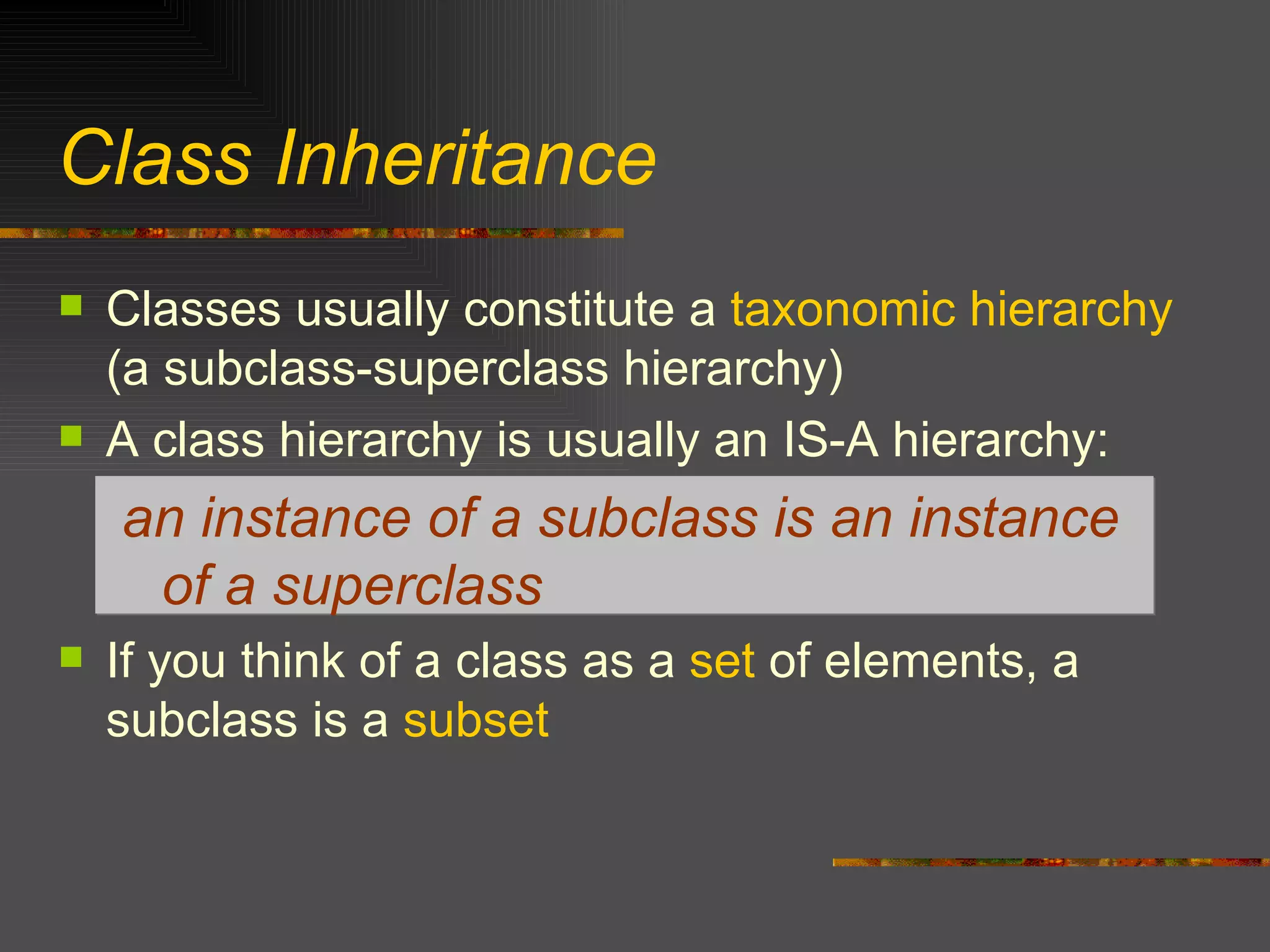 Class Inheritance

Classes usually constitute a taxonomic hierarchy (a subclass-superclass hierarchy)

A class hierarchy is usually an IS-A hierarchy:

an instance of a subclass is an instance of a superclass

If you think of a class as a set of elements, a subclass is a subset